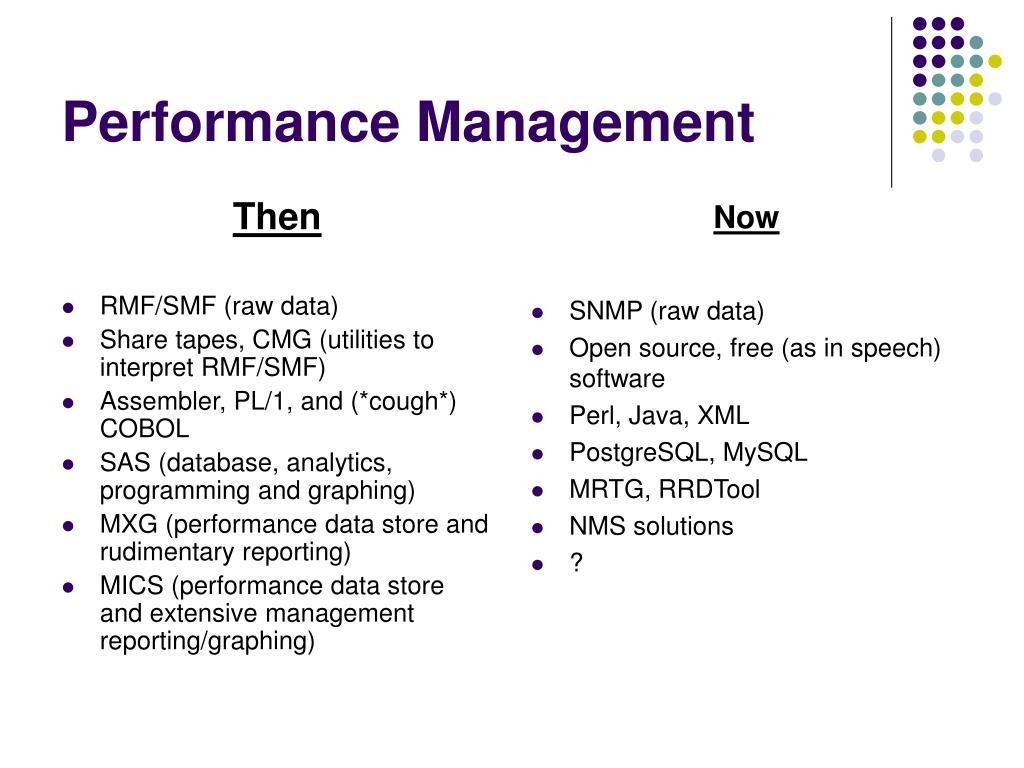 Performance Management

Then

- RMF/SMF (raw data)
- Share tapes, CMG (utilities to interpret RMF/SMF)
- Assembler, PL/1, and (*cough*) COBOL
- SAS (database, analytics, programming and graphing)
- MXG (performance data store and rudimentary reporting)
- MICS (performance data store and extensive management reporting/graphing)

Now

- SNMP (raw data)
- Open source, free (as in speech) software
- Perl, Java, XML
- PostgreSQL, MySQL
- MRTG, RRDTool
- NMS solutions
- ?